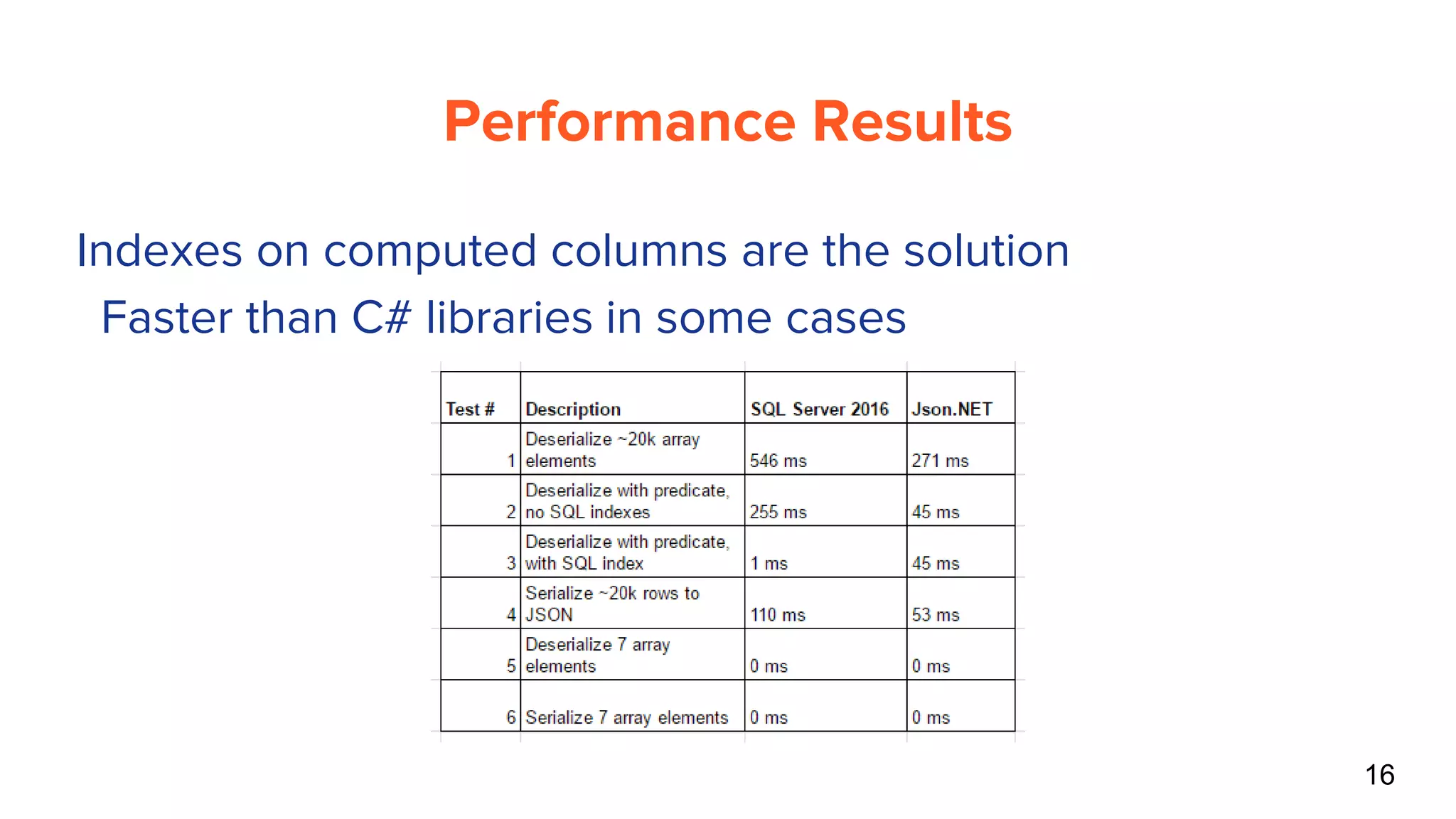 Performance Results

Indexes on computed columns are the solution

Faster than C# libraries in some cases

| Test # | Description | SQL Server 2016 | Json.NET |
|---|---|---|---|
| 1 | Deserialize ~20k array elements | 546 ms | 271 ms |
| 2 | Deserialize with predicate, no SQL indexes | 255 ms | 45 ms |
| 3 | Deserialize with predicate, with SQL index | 1 ms | 45 ms |
| 4 | Serialize ~20k rows to JSON | 110 ms | 53 ms |
| 5 | Deserialize 7 array elements | 0 ms | 0 ms |
| 6 | Serialize 7 array elements | 0 ms | 0 ms |

16